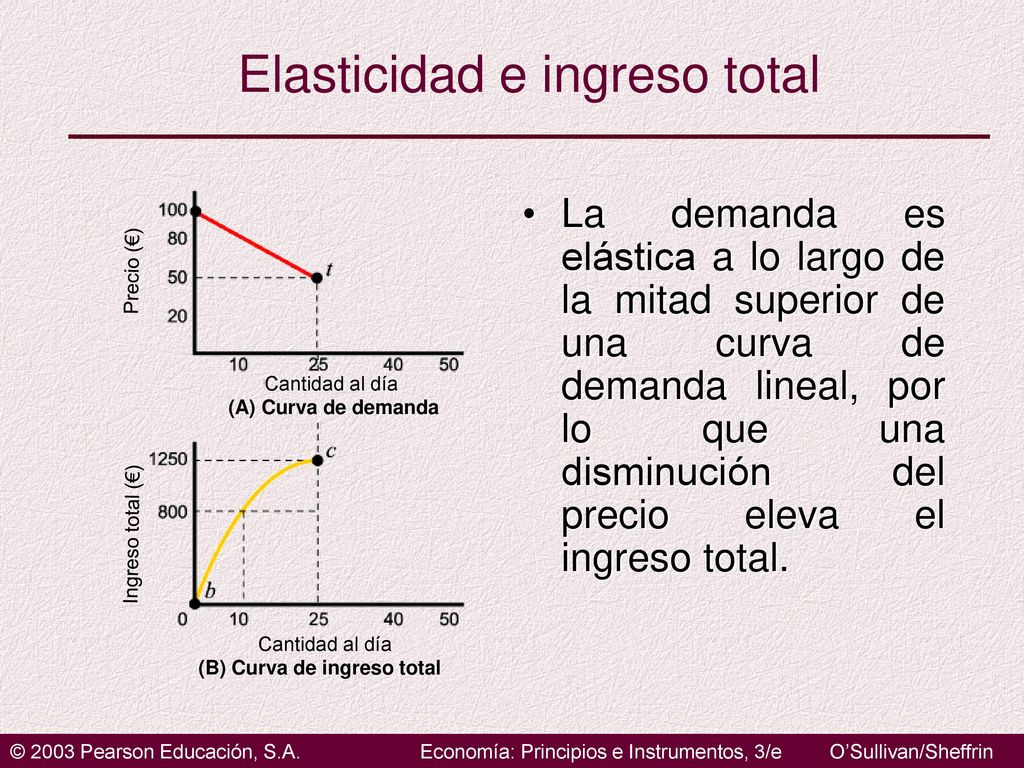 Elasticidad e ingreso total

Precio (€)

100
80
50
20

t

10 25 40 50

Cantidad al día
(A) Curva de demanda

Ingreso total (€)

1250
800

c

b

0 10 25 40 50

Cantidad al día
(B) Curva de ingreso total

• La demanda es elástica a lo largo de la mitad superior de una curva de demanda lineal, por lo que una disminución del precio eleva el ingreso total.

© 2003 Pearson Educación, S.A. Economía: Principios e Instrumentos, 3/e O'Sullivan/Sheffrin